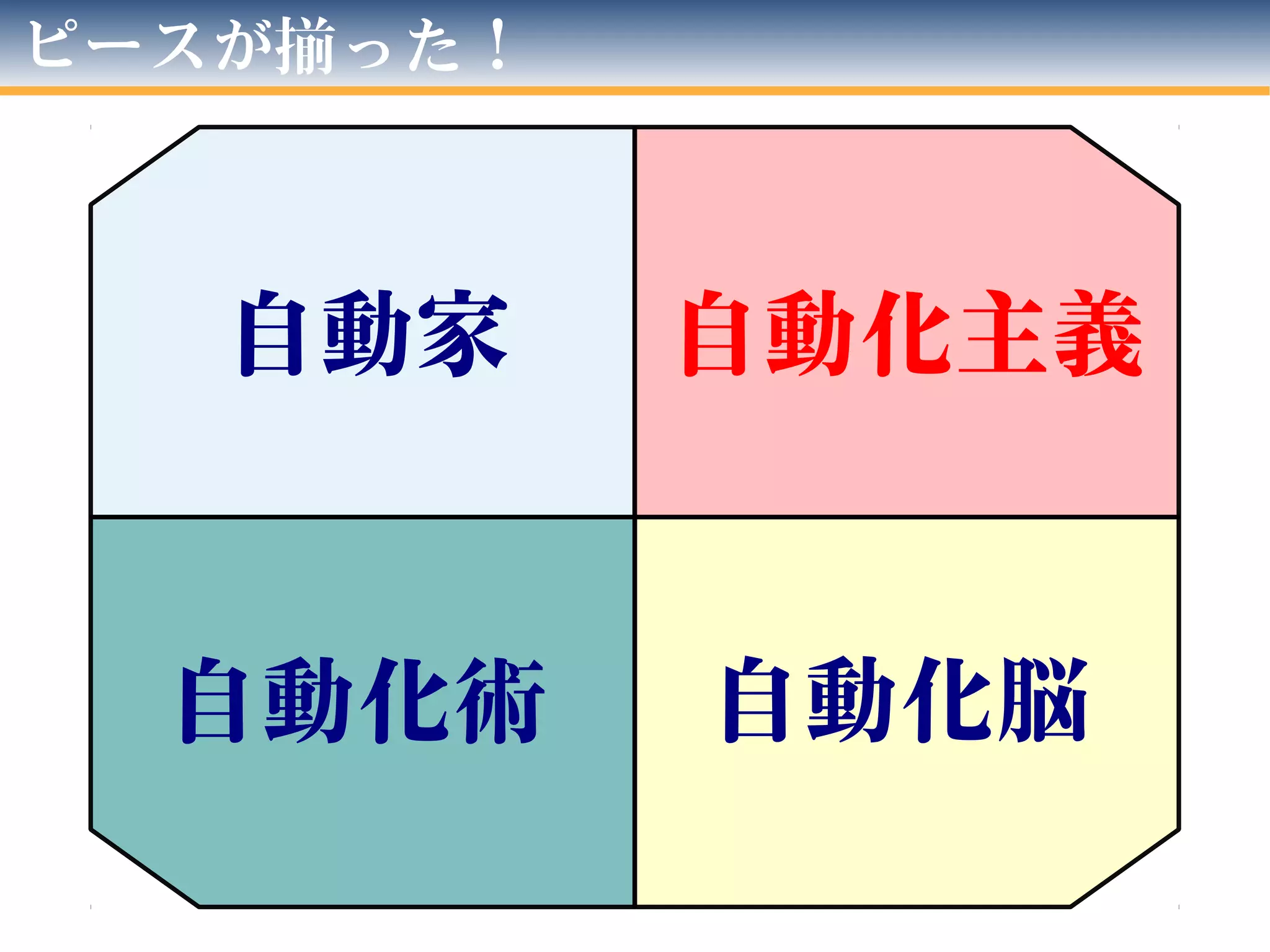 ピースが揃った！

自動家

自動化主義

自動化術

自動化脳